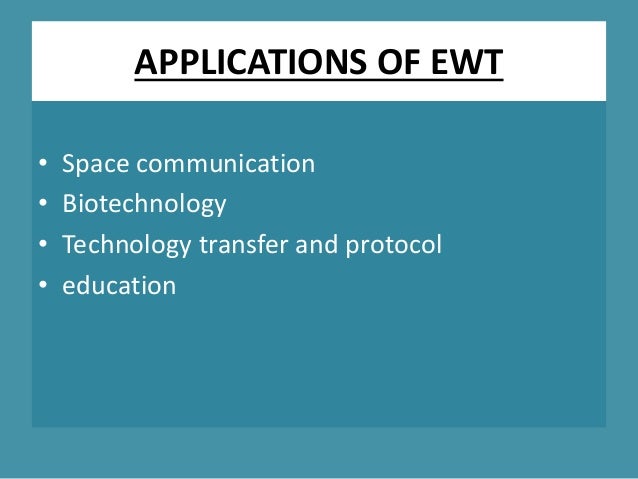 APPLICATIONS OF EWT

• Space communication
• Biotechnology
• Technology transfer and protocol
• education